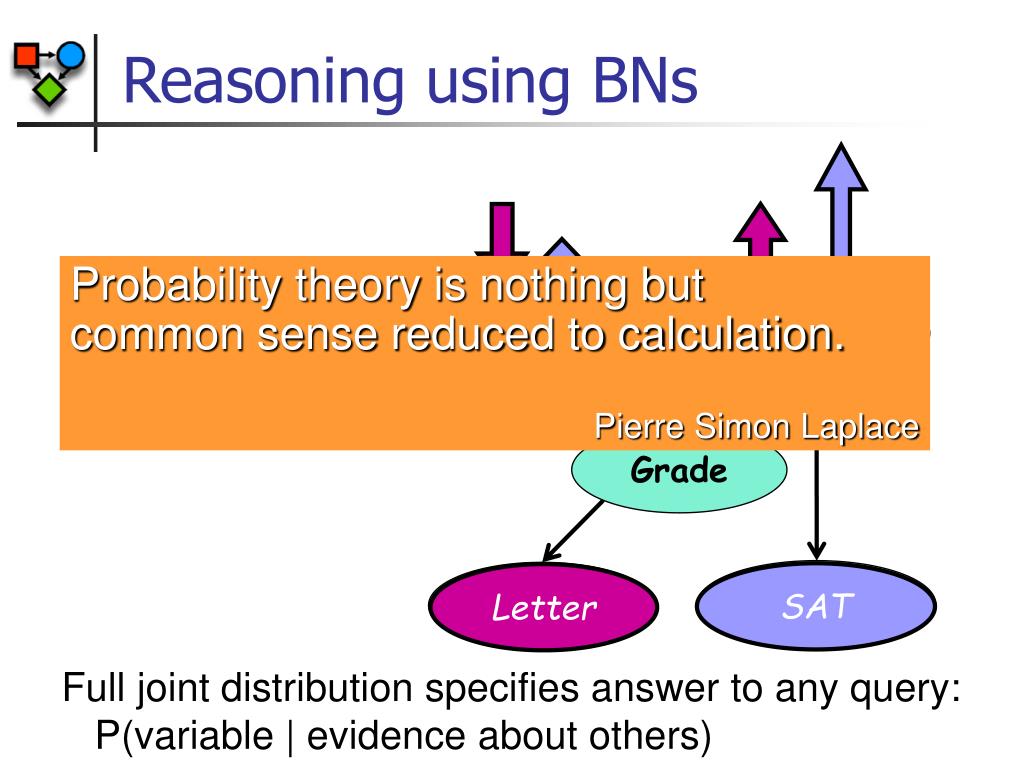 Reasoning using BNs

Probability theory is nothing but common sense reduced to calculation.

Pierre Simon Laplace

Grade

Letter

SAT

Full joint distribution specifies answer to any query: P(variable | evidence about others)